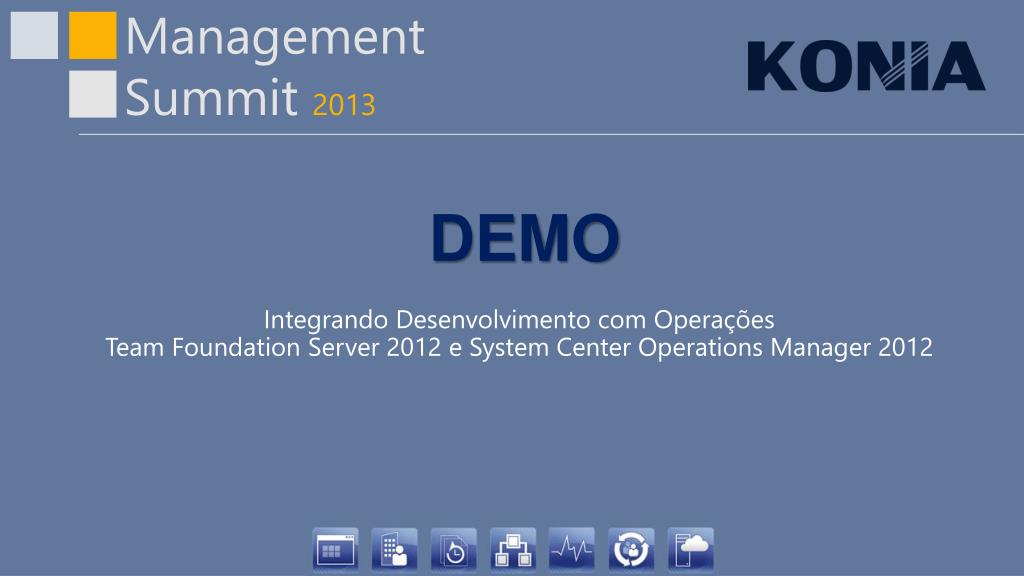 Management Summit 2013

KONIA

DEMO

Integrando Desenvolvimento com Operações
Team Foundation Server 2012 e System Center Operations Manager 2012